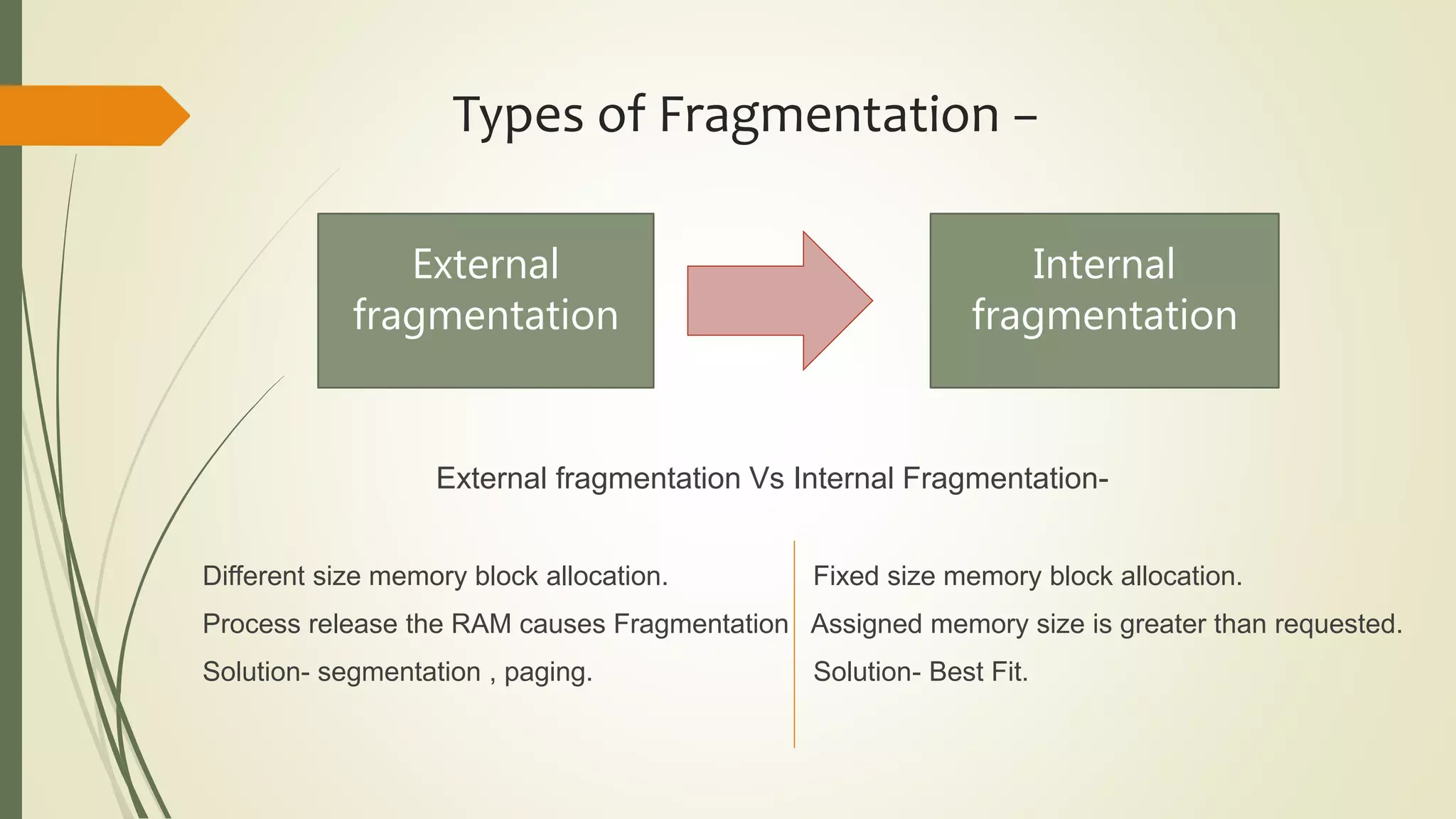 Types of Fragmentation –

External fragmentation

Internal fragmentation

External fragmentation Vs Internal Fragmentation-

Different size memory block allocation.

Process release the RAM causes Fragmentation

Solution- segmentation , paging.

Fixed size memory block allocation.

Assigned memory size is greater than requested.

Solution- Best Fit.